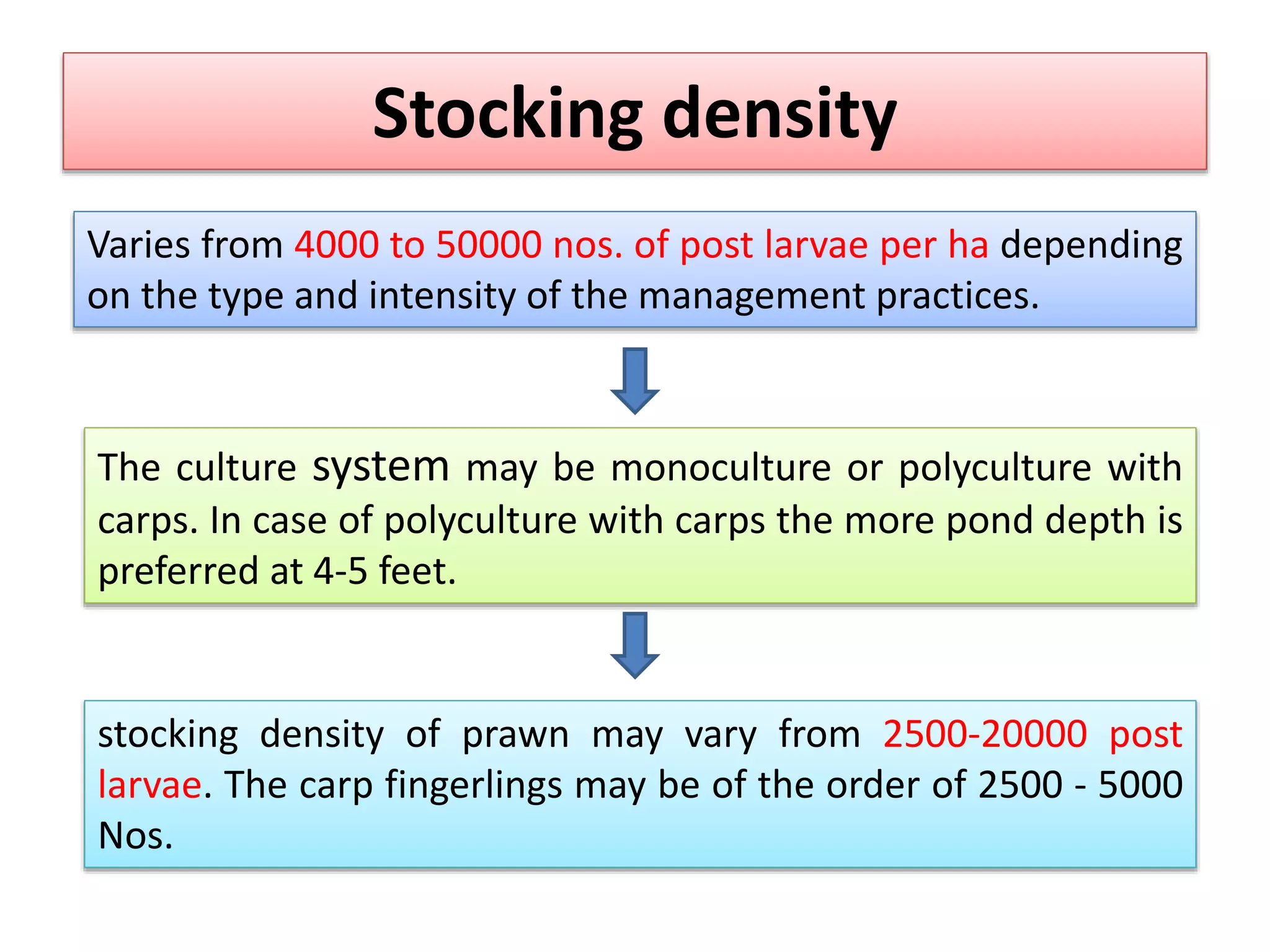 Stocking density

Varies from 4000 to 50000 nos. of post larvae per ha depending on the type and intensity of the management practices.

The culture system may be monoculture or polyculture with carps. In case of polyculture with carps the more pond depth is preferred at 4-5 feet.

stocking density of prawn may vary from 2500-20000 post larvae. The carp fingerlings may be of the order of 2500 - 5000 Nos.